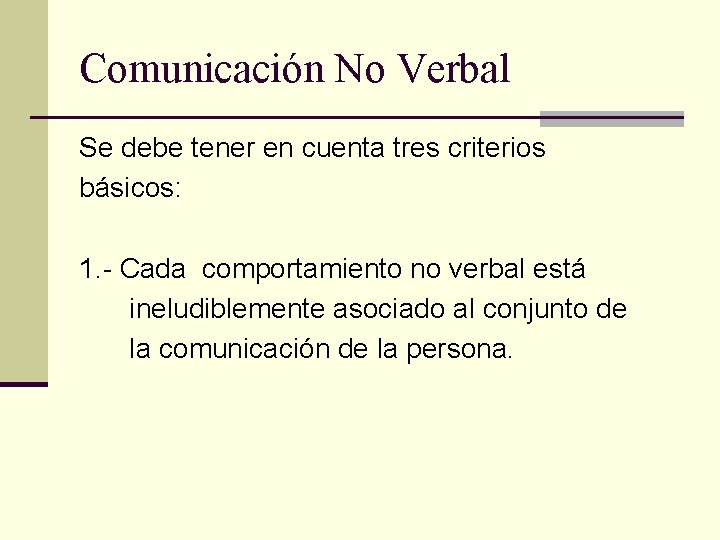 Comunicación No Verbal

Se debe tener en cuenta tres criterios básicos:

1.- Cada comportamiento no verbal está ineludiblemente asociado al conjunto de la comunicación de la persona.